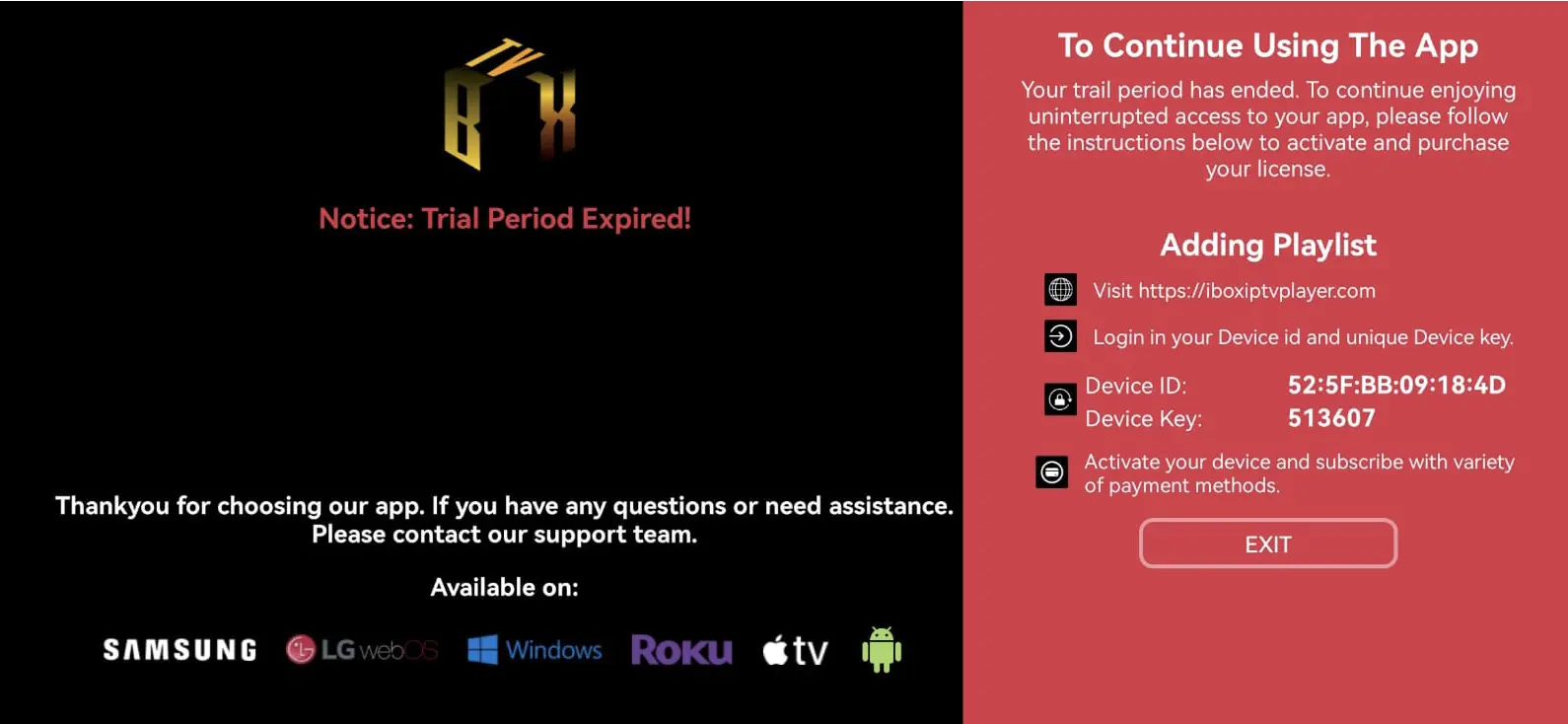 TV B X

Notice: Trial Period Expired!

Thankyou for choosing our app. If you have any questions or need assistance. Please contact our support team.

Available on:

SAMSUNG LG webOS Windows ROKU tv

To Continue Using The App

Your trail period has ended. To continue enjoying uninterrupted access to your app, please follow the instructions below to activate and purchase your license.

Adding Playlist

Visit https://iboxiptvplayer.com

Login in your Device id and unique Device key.

Device ID: 52:5F:BB:09:18:4D
Device Key: 513607

Activate your device and subscribe with variety of payment methods.

EXIT